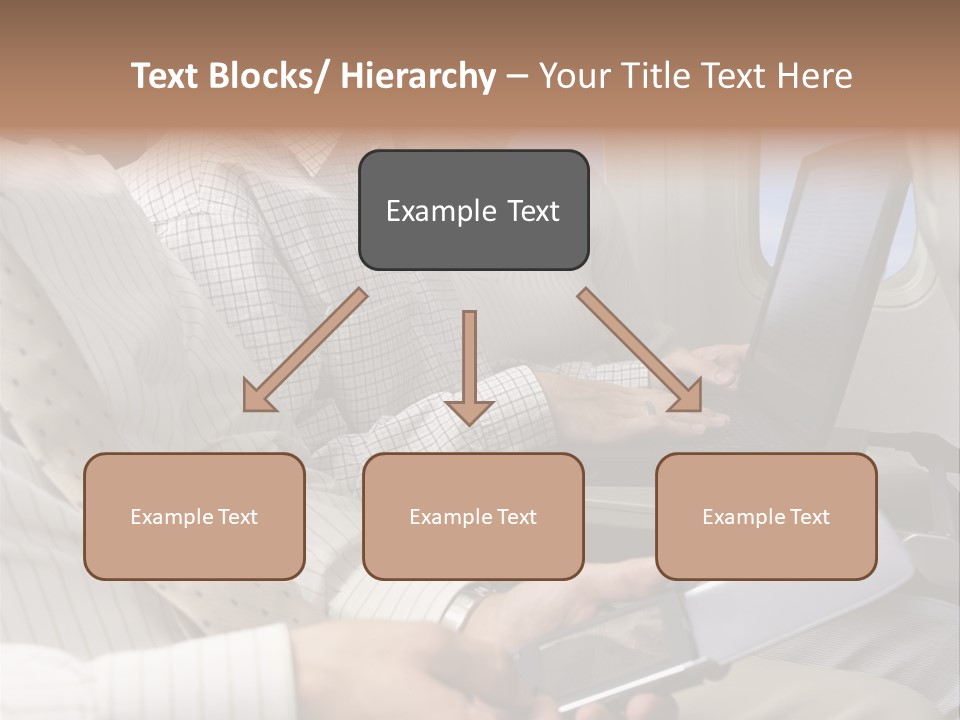 Text Blocks/ Hierarchy – Your Title Text Here

Example Text

Example Text

Example Text

Example Text